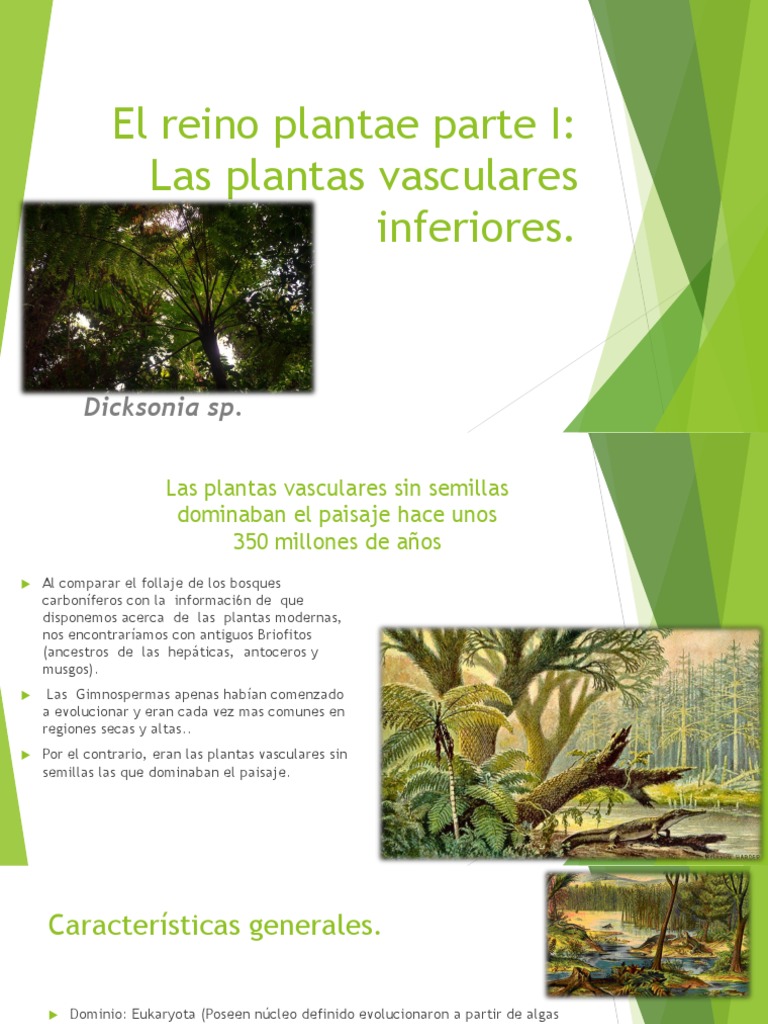 El reino plantae parte I: Las plantas vasculares inferiores.

Dicksonia sp.

Las plantas vasculares sin semillas dominaban el paisaje hace unos 350 millones de años

Al comparar el follaje de los bosques carboníferos con la información de que disponemos acerca de las plantas modernas, nos encontraríamos con antiguos Briofitos (ancestros de las hepáticas, antoceros y musgos).

Las Gimnospermas apenas habían comenzado a evolucionar y eran cada vez mas comunes en regiones secas y altas..

Por el contrario, eran las plantas vasculares sin semillas las que dominaban el paisaje.

Características generales.

Dominio: Eukaryota (Poseen núcleo definido evolucionaron a partir de algas